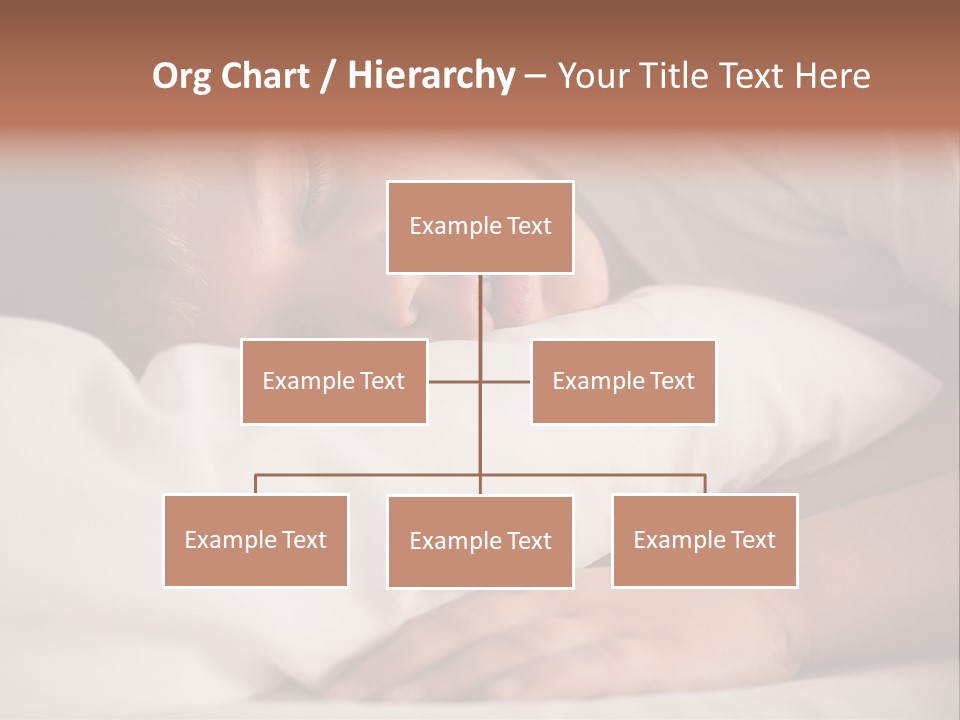 Org Chart / Hierarchy – Your Title Text Here

Example Text

Example Text

Example Text

Example Text

Example Text

Example Text